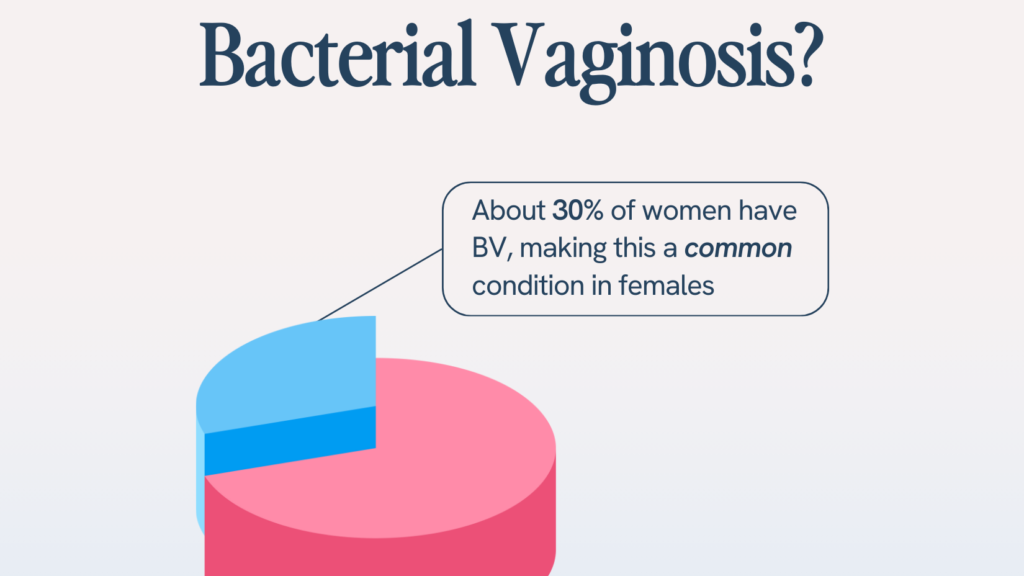 Bacterial Vaginosis?

About 30% of women have BV, making this a common condition in females